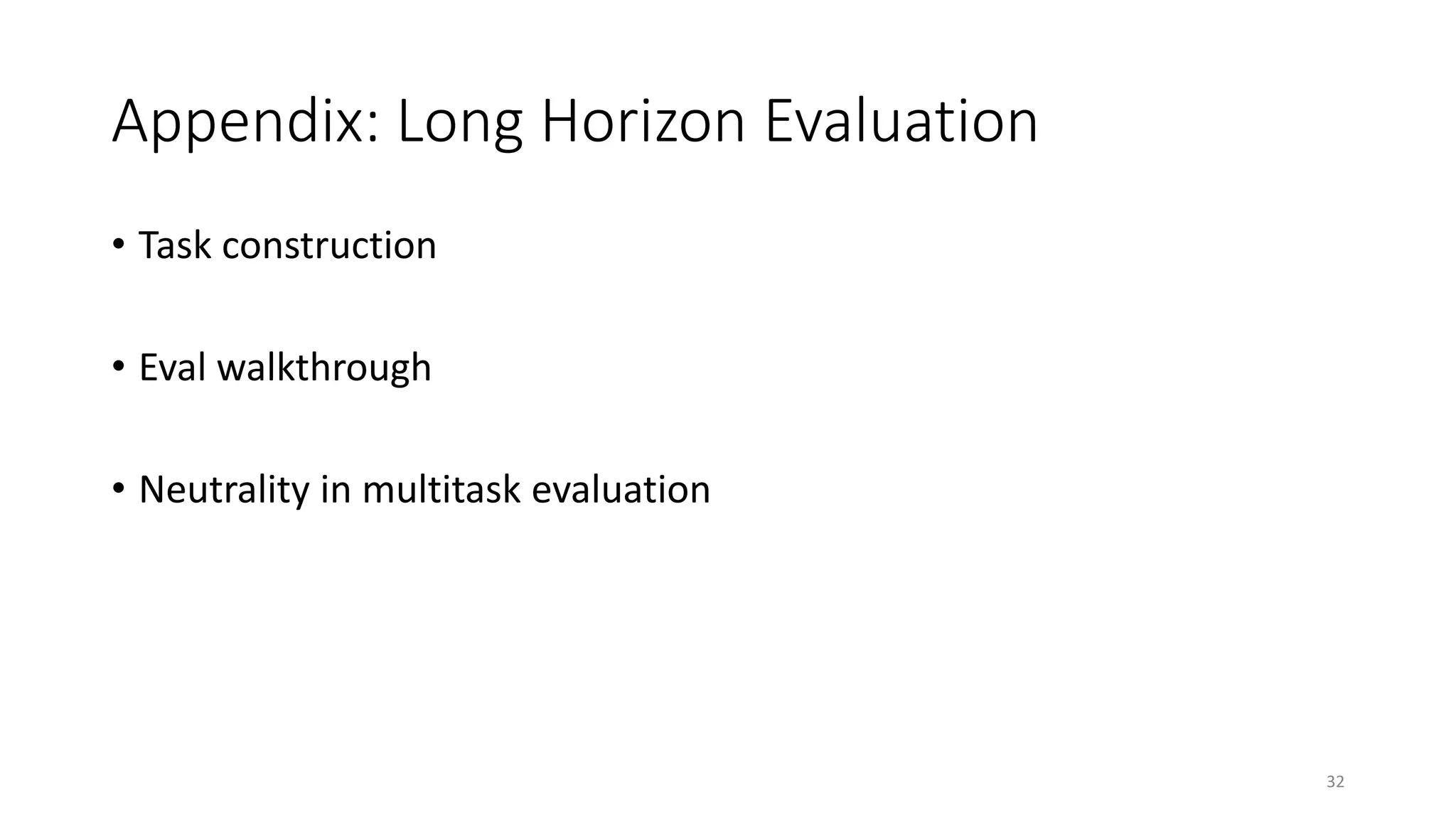 Appendix: Long Horizon Evaluation

• Task construction

• Eval walkthrough

• Neutrality in multitask evaluation

32